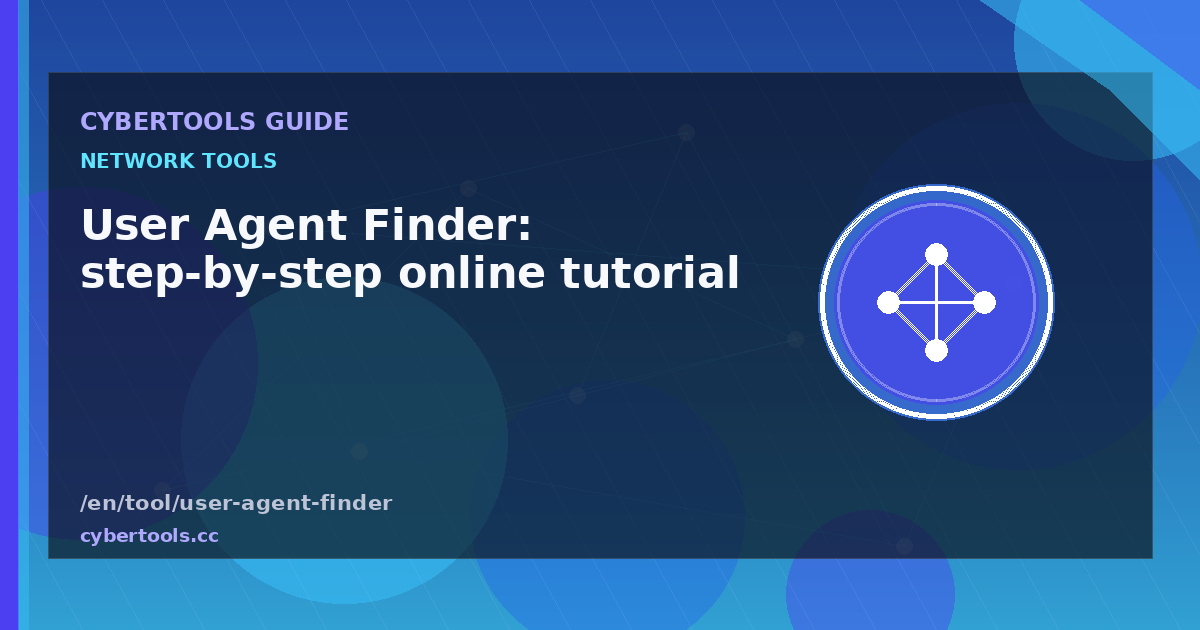 CYBERTOOLS GUIDE
NETWORK TOOLS

User Agent Finder:
step-by-step online tutorial

/en/tool/user-agent-finder
cybertools.cc